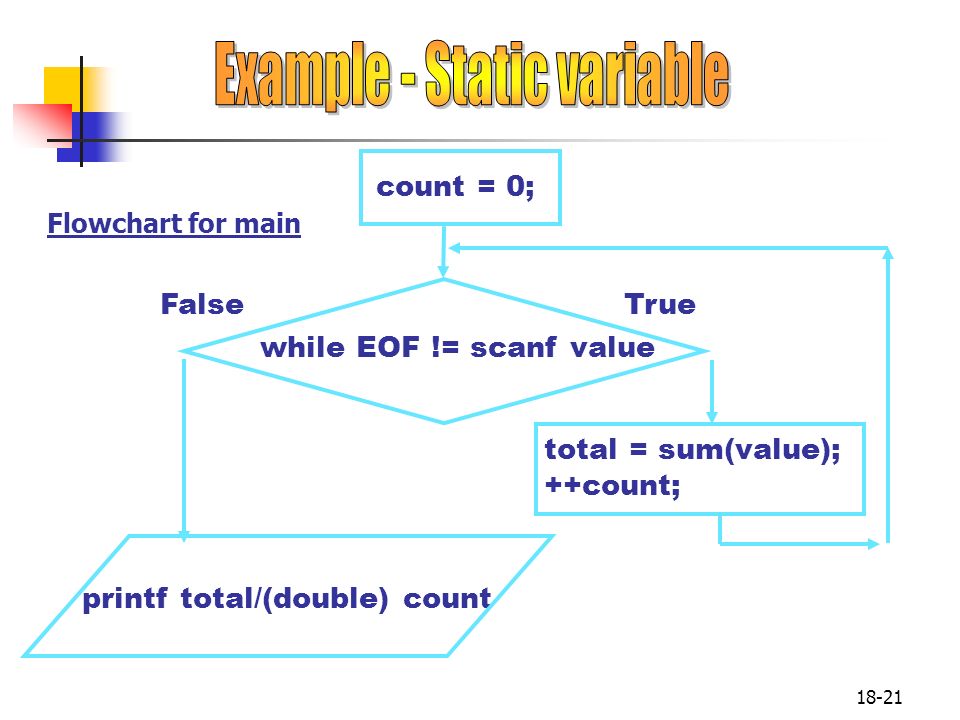 Example - Static variable

Flowchart for main

count = 0;

False

True

while EOF != scanf value

total = sum(value);
++count;

printf total/(double) count

18-21